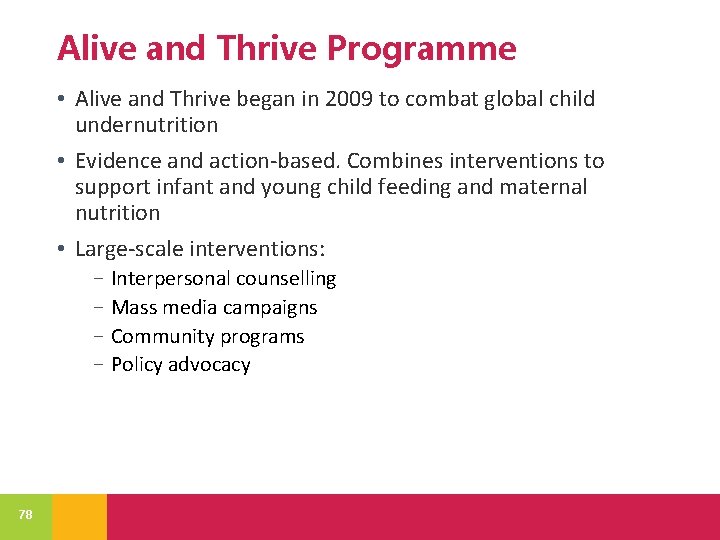 Alive and Thrive Programme

• Alive and Thrive began in 2009 to combat global child undernutrition

• Evidence and action-based. Combines interventions to support infant and young child feeding and maternal nutrition

• Large-scale interventions:
 – Interpersonal counselling
 – Mass media campaigns
 – Community programs
 – Policy advocacy

78